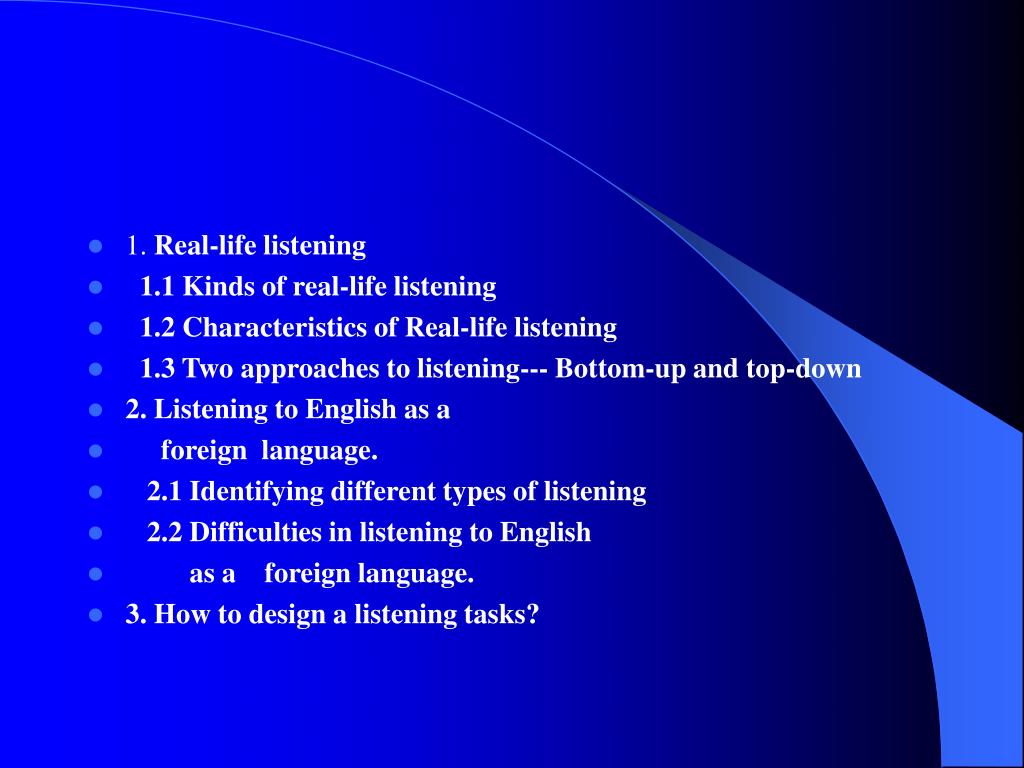 - 1. Real-life listening
- 1.1 Kinds of real-life listening
- 1.2 Characteristics of Real-life listening
- 1.3 Two approaches to listening--- Bottom-up and top-down
- 2. Listening to English as a
- foreign language.
- 2.1 Identifying different types of listening
- 2.2 Difficulties in listening to English
- as a foreign language.
- 3. How to design a listening tasks?